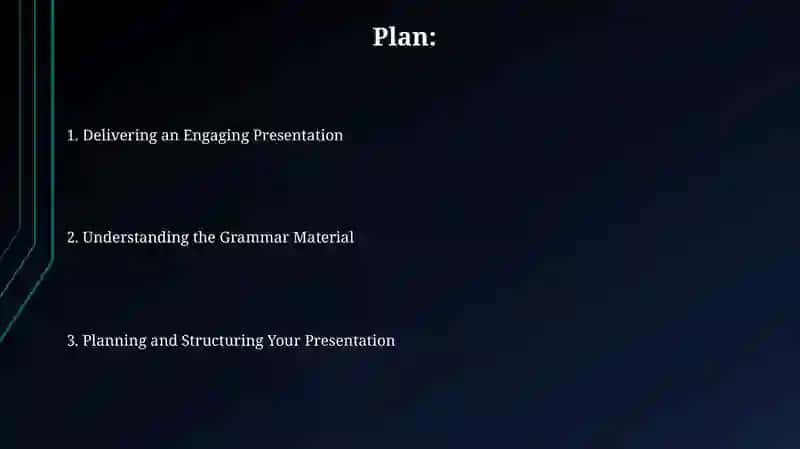 Plan:

1. Delivering an Engaging Presentation

2. Understanding the Grammar Material

3. Planning and Structuring Your Presentation